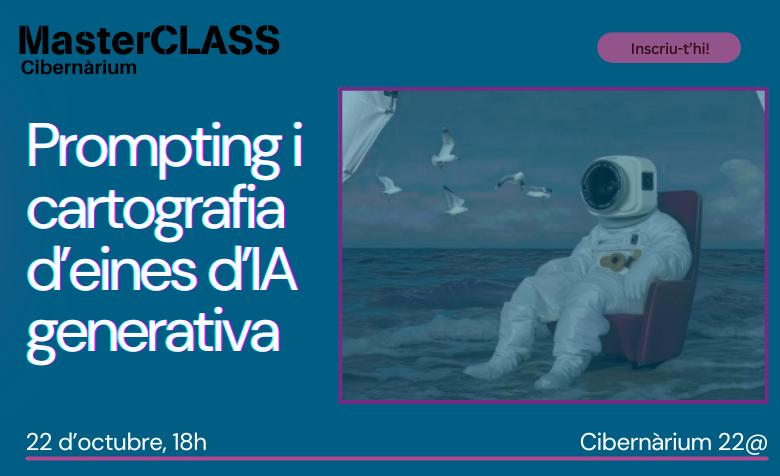 MasterCLASS
Cibernàrium

Inscriu-t'hi!

Prompting i cartografia d'eines d'IA generativa

22 d'octubre, 18h

Cibernàrium 22@